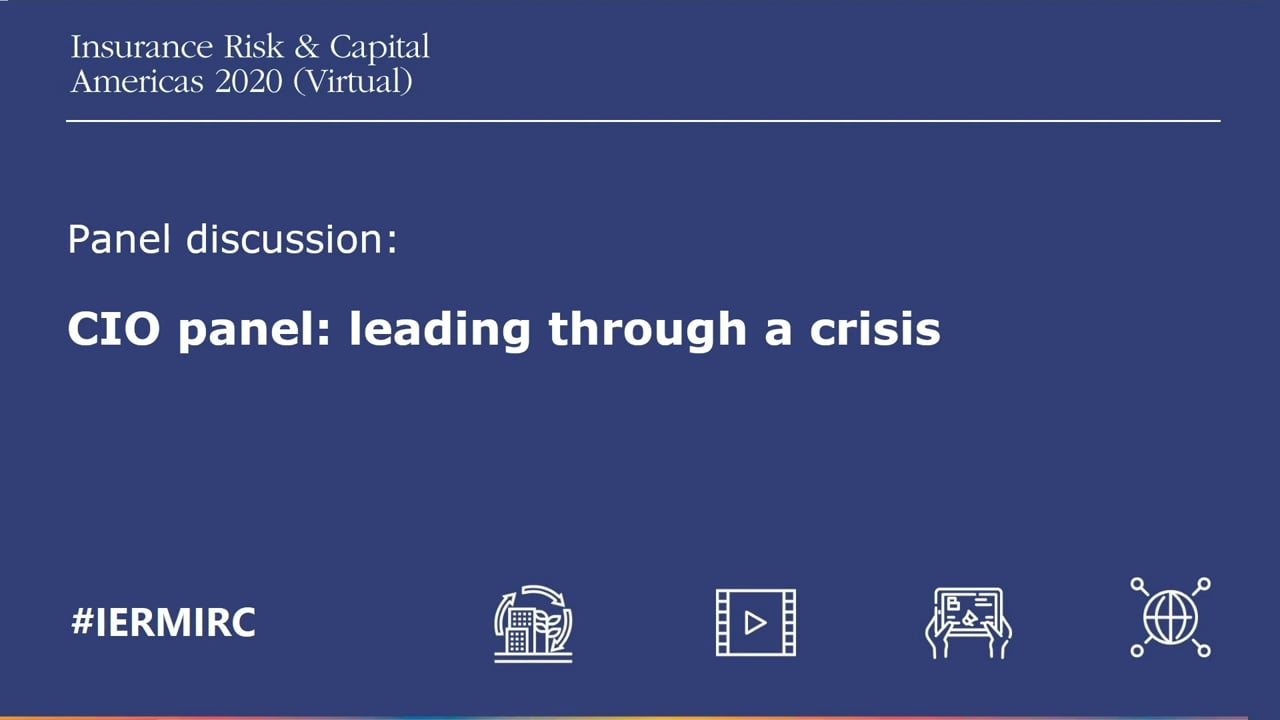 Insurance Risk & Capital
Americas 2020 (Virtual)

Panel discussion:

CIO panel: leading through a crisis

#IERMIRC